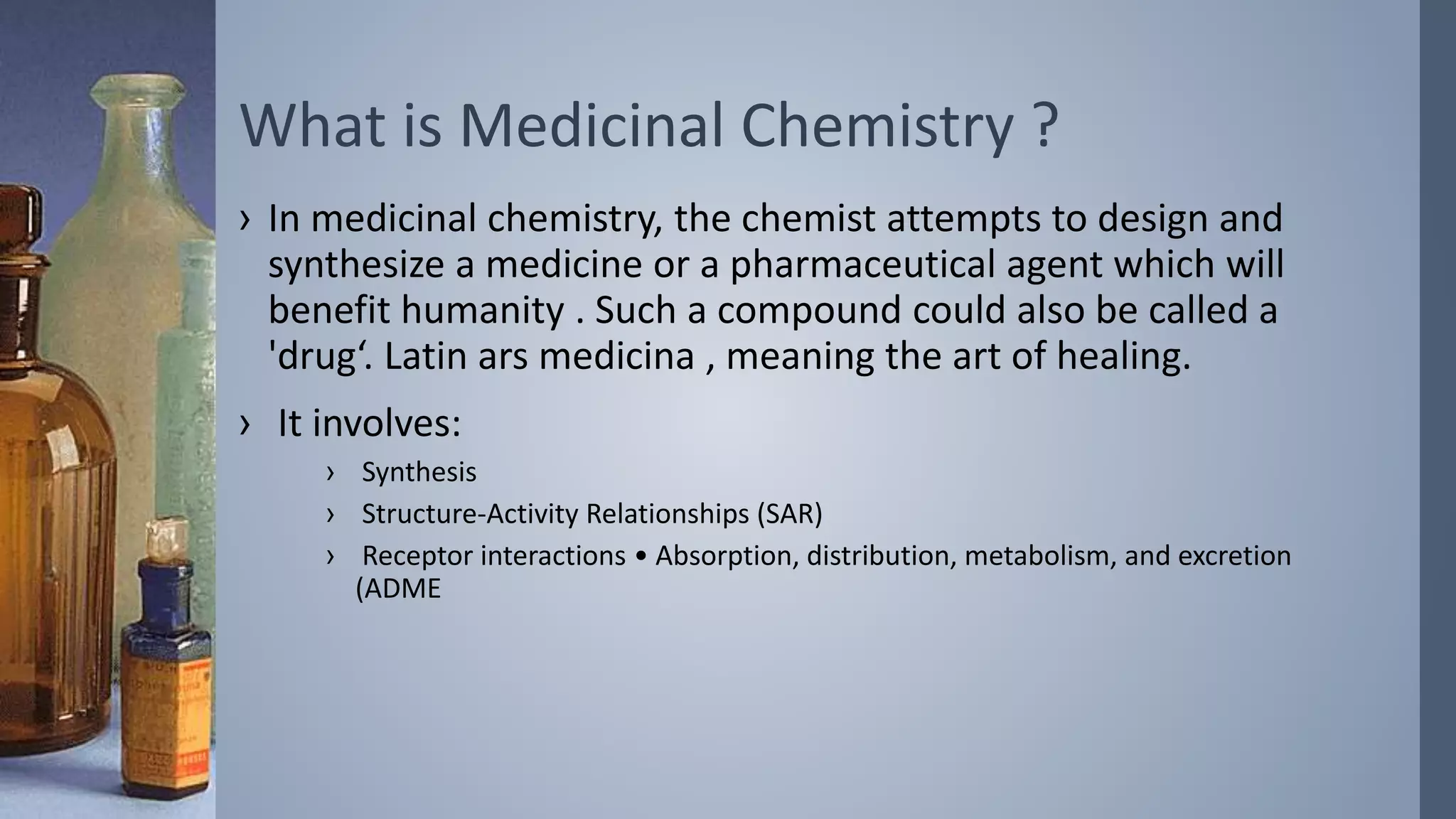 What is Medicinal Chemistry ?

› In medicinal chemistry, the chemist attempts to design and synthesize a medicine or a pharmaceutical agent which will benefit humanity . Such a compound could also be called a 'drug‘. Latin ars medicina , meaning the art of healing.

› It involves:

› Synthesis

› Structure-Activity Relationships (SAR)

› Receptor interactions • Absorption, distribution, metabolism, and excretion (ADME